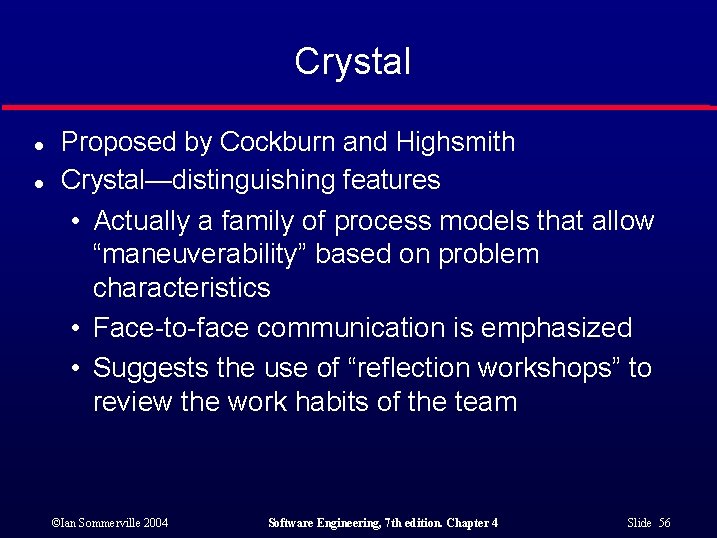 Crystal

- Proposed by Cockburn and Highsmith
- Crystal—distinguishing features
  - Actually a family of process models that allow “maneuverability” based on problem characteristics
  - Face-to-face communication is emphasized
  - Suggests the use of “reflection workshops” to review the work habits of the team

©Ian Sommerville 2004 Software Engineering, 7th edition. Chapter 4 Slide 56